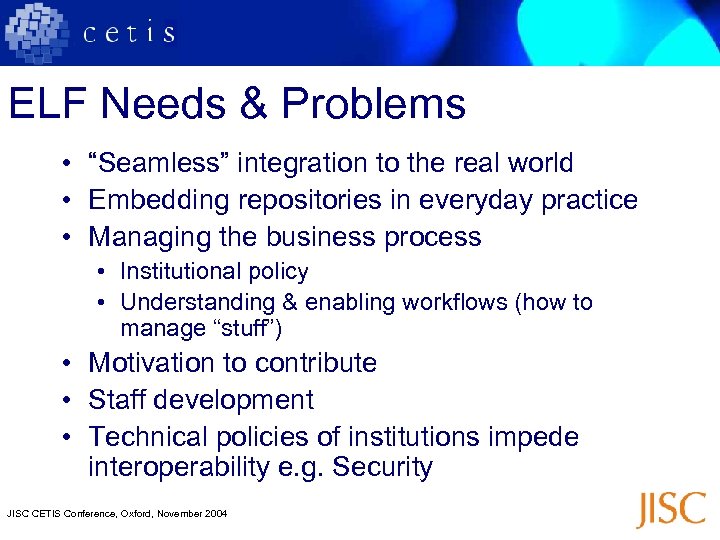 cetis

ELF Needs & Problems

• “Seamless” integration to the real world
• Embedding repositories in everyday practice
• Managing the business process
  • Institutional policy
  • Understanding & enabling workflows (how to manage “stuff”)
• Motivation to contribute
• Staff development
• Technical policies of institutions impede interoperability e.g. Security

JISC CETIS Conference, Oxford, November 2004

JISC